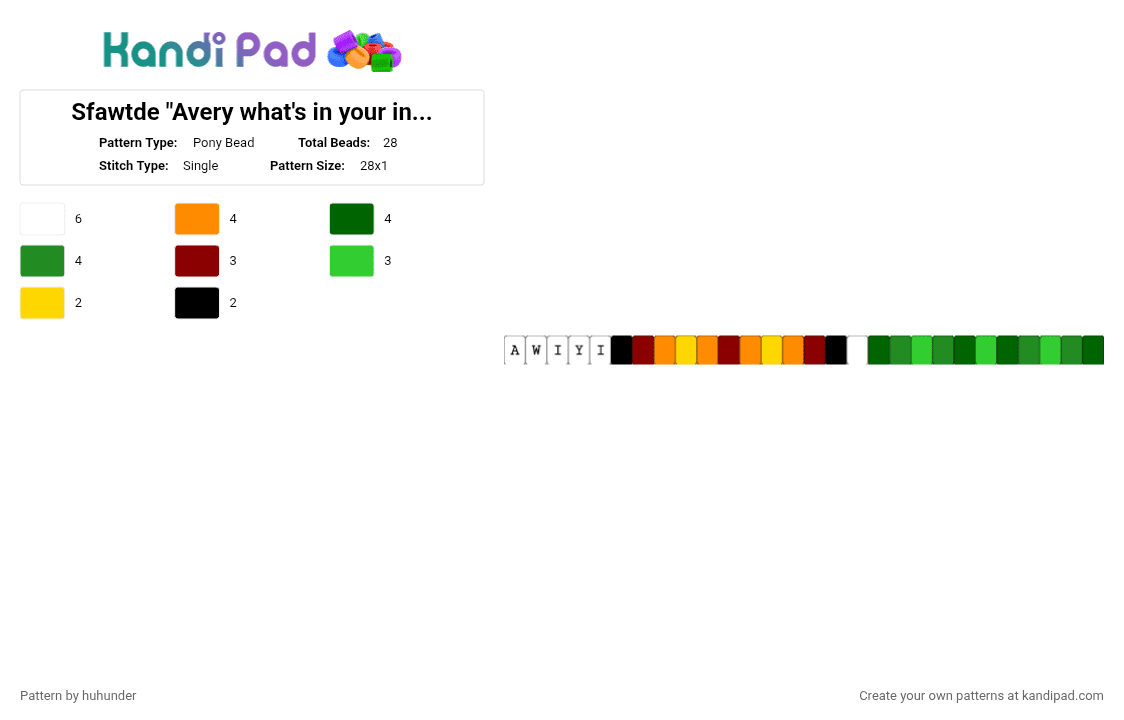 Kandi Pad

Sfawtde "Avery what's in your in...

Pattern Type: Pony Bead Total Beads: 28
Stitch Type: Single Pattern Size: 28x1

6
4
4
4
3
3
2
2

A W I Y I

Pattern by huhunder

Create your own patterns at kandipad.com